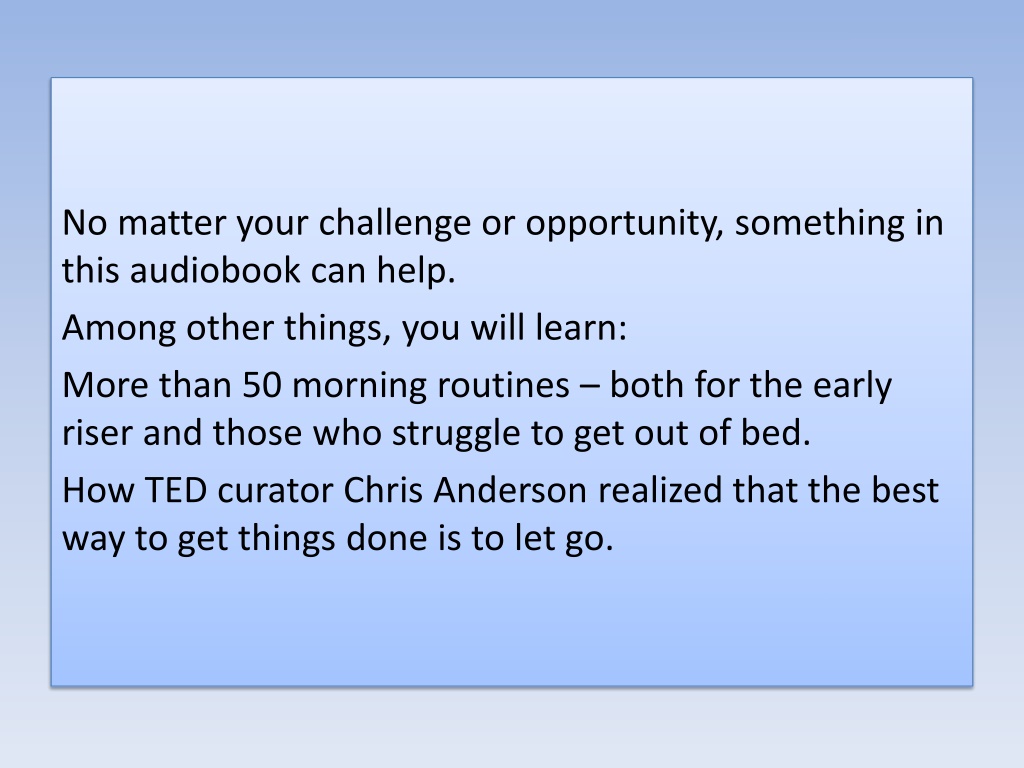 No matter your challenge or opportunity, something in this audiobook can help.

Among other things, you will learn:

More than 50 morning routines – both for the early riser and those who struggle to get out of bed.

How TED curator Chris Anderson realized that the best way to get things done is to let go.